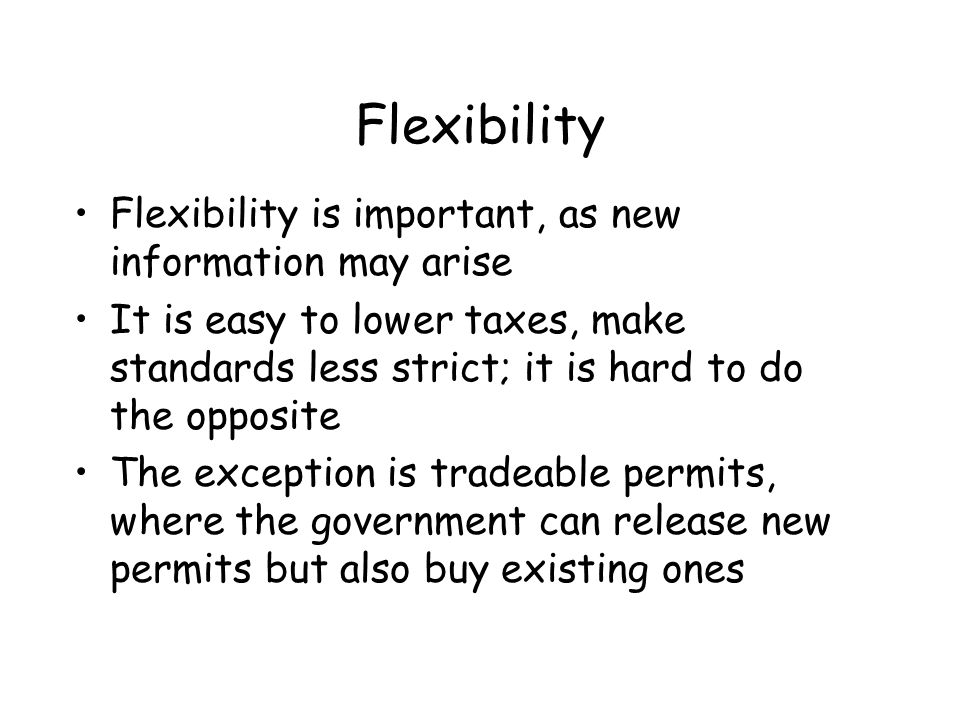 Flexibility

• Flexibility is important, as new information may arise
• It is easy to lower taxes, make standards less strict; it is hard to do the opposite
• The exception is tradeable permits, where the government can release new permits but also buy existing ones